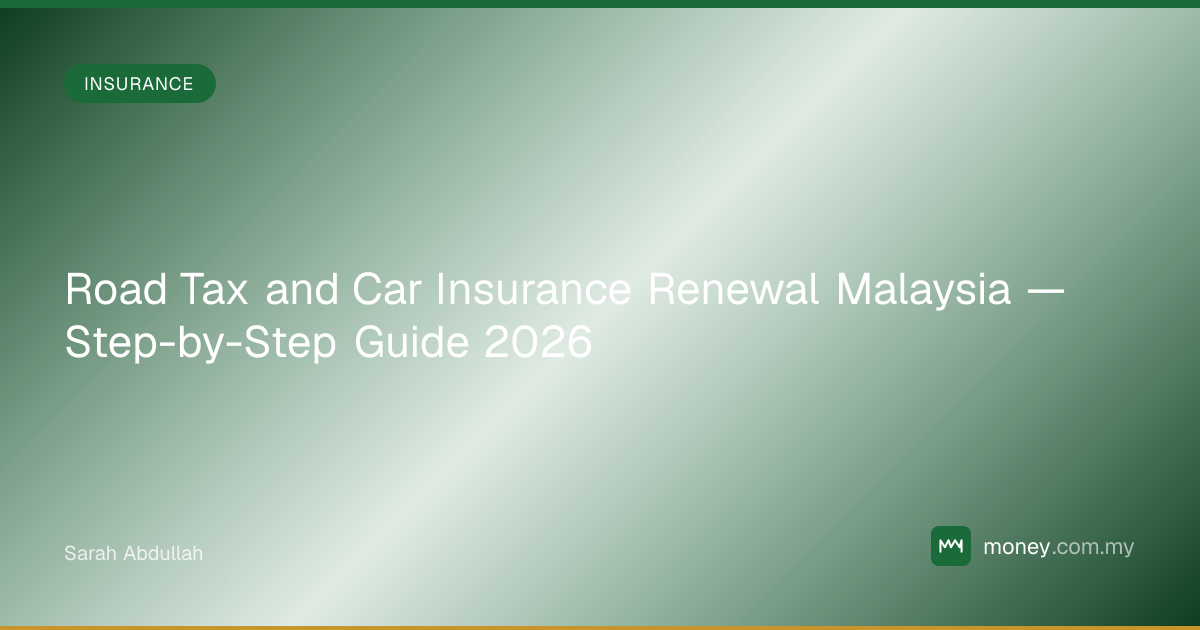 INSURANCE

Road Tax and Car Insurance Renewal Malaysia — Step-by-Step Guide 2026

Sarah Abdullah

money.com.my